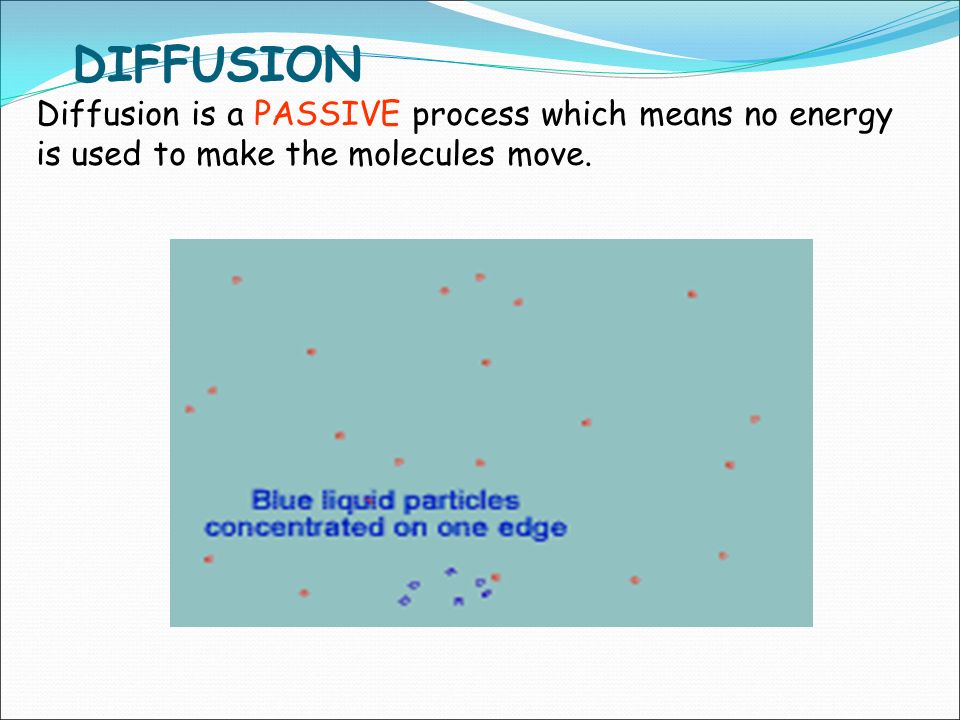 DIFFUSION

Diffusion is a PASSIVE process which means no energy is used to make the molecules move.

Blue liquid particles concentrated on one edge